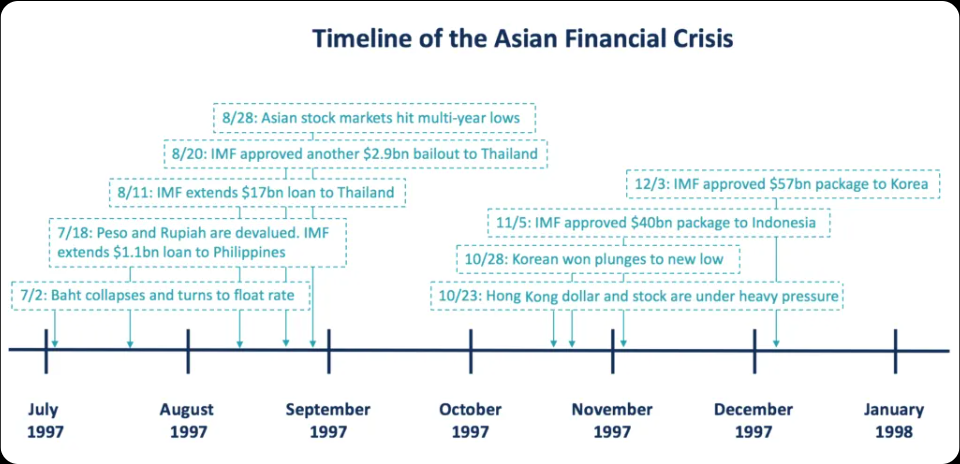 Timeline of the Asian Financial Crisis

8/28: Asian stock markets hit multi-year lows

8/20: IMF approved another \$2.9bn bailout to Thailand

8/11: IMF extends \$17bn loan to Thailand

7/18: Peso and Rupiah are devalued. IMF extends \$1.1bn loan to Philippines

7/2: Baht collapses and turns to float rate

12/3: IMF approved \$57bn package to Korea

11/5: IMF approved \$40bn package to Indonesia

10/28: Korean won plunges to new low

10/23: Hong Kong dollar and stock are under heavy pressure

July 1997

August 1997

September 1997

October 1997

November 1997

December 1997

January 1998